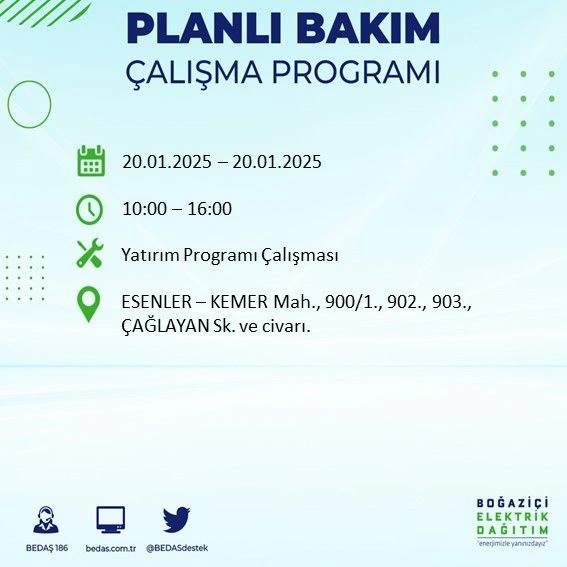 PLANLI BAKIM
ÇALIŞMA PROGRAMI

20.01.2025 – 20.01.2025

10:00 – 16:00

Yatırım Programı Çalışması

ESENLER – KEMER Mah., 900/1., 902., 903., ÇAĞLAYAN Sk. ve civarı.

BEDAŞ 186

bedas.com.tr

@BEDASdestek

BOĞAZİÇİ
ELEKTRİK
DAĞITIM
"enerjimizle yanınızdayız"